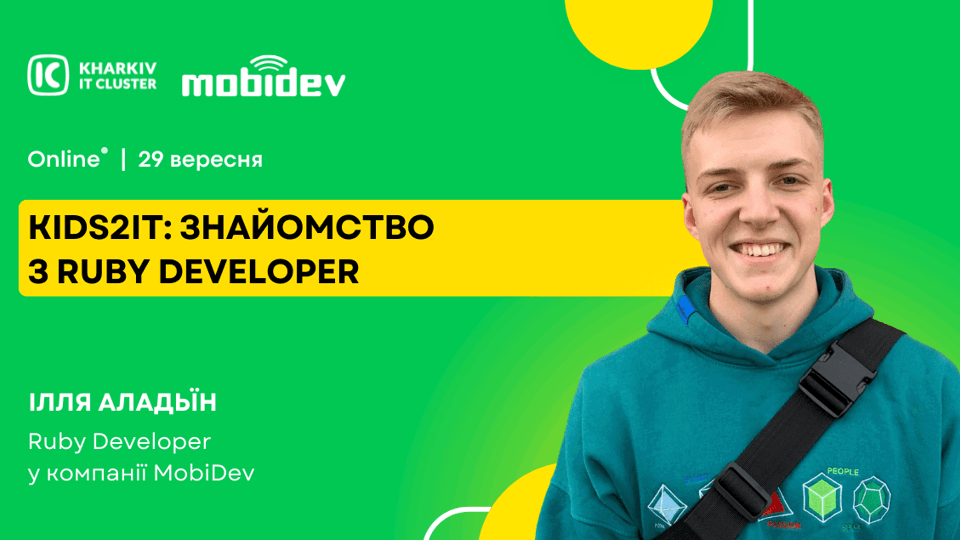 KHARKIV IT CLUSTER

mobidev

Online | 29 вересня

KIDS2IT: ЗНАЙОМСТВО З RUBY DEVELOPER

ІЛЛЯ АЛАДЬЇН

Ruby Developer у компанії MobiDev

PEOPLE